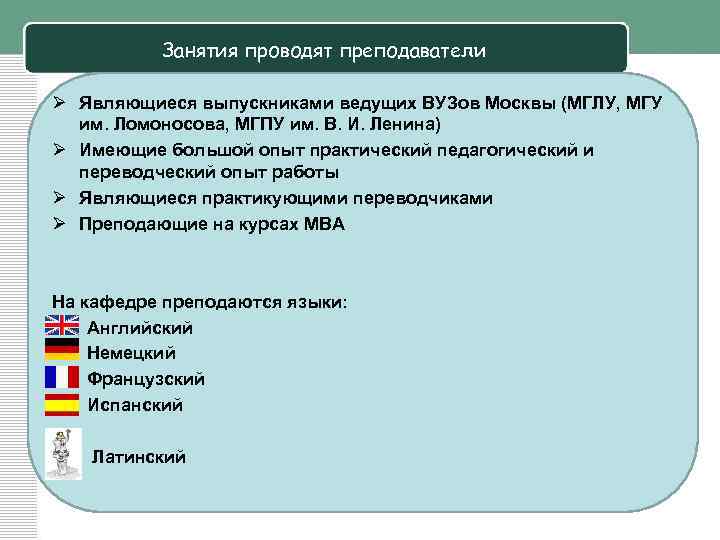 Занятия проводят преподаватели

➢ Являющиеся выпускниками ведущих ВУЗов Москвы (МГЛУ, МГУ им. Ломоносова, МГПУ им. В. И. Ленина)
➢ Имеющие большой опыт практический педагогический и переводческий опыт работы
➢ Являющиеся практикующими переводчиками
➢ Преподающие на курсах МВА

На кафедре преподаются языки:
Английский
Немецкий
Французский
Испанский
Латинский